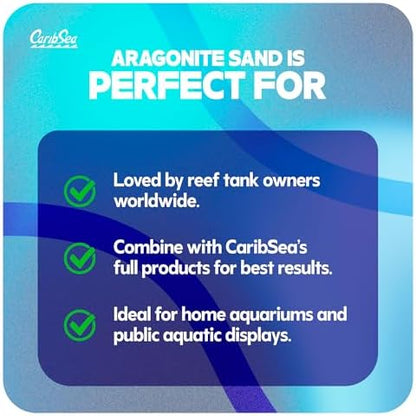 CaribSea

ARAGONITE SAND IS PERFECT FOR

Loved by reef tank owners worldwide.

Combine with CaribSea's full products for best results.

Ideal for home aquariums and public aquatic displays.